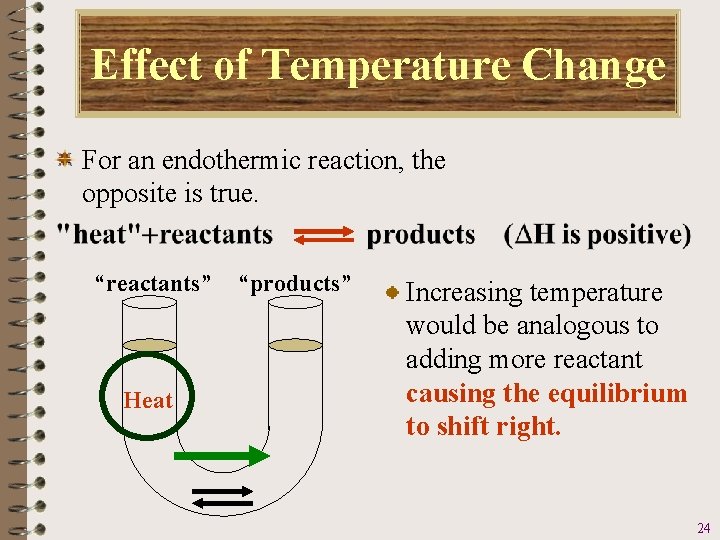 Effect of Temperature Change

For an endothermic reaction, the opposite is true.

"heat"+reactants $\rightleftharpoons$ products ($\Delta$H is positive)

“reactants” “products”

Heat

Increasing temperature would be analogous to adding more reactant causing the equilibrium to shift right.

24